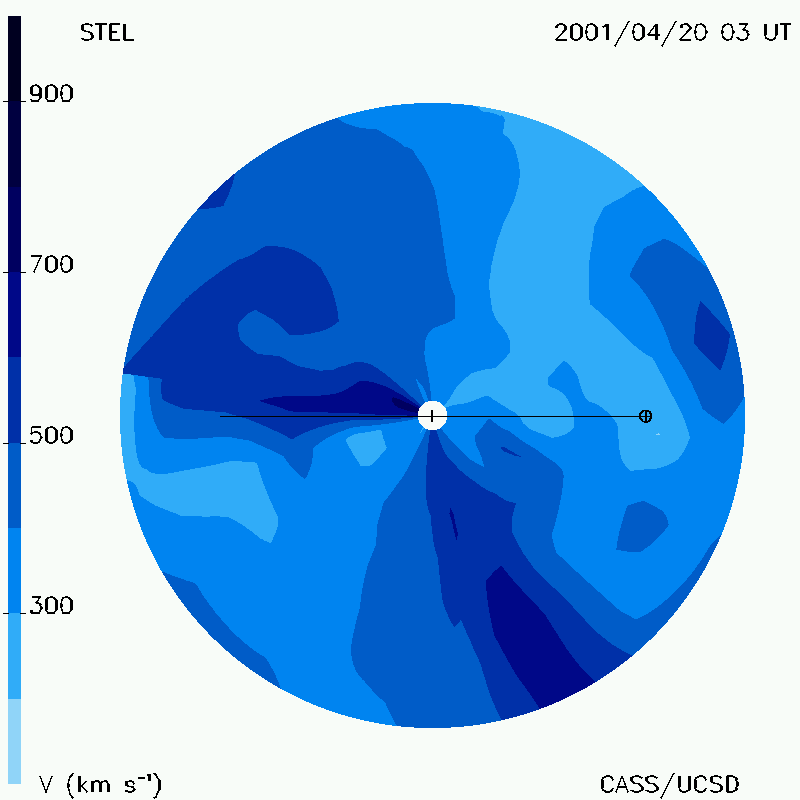 STEL

2001/04/20 03 UT

900

700

500

300

V (km s$^{-1}$)

CASS/UCSD